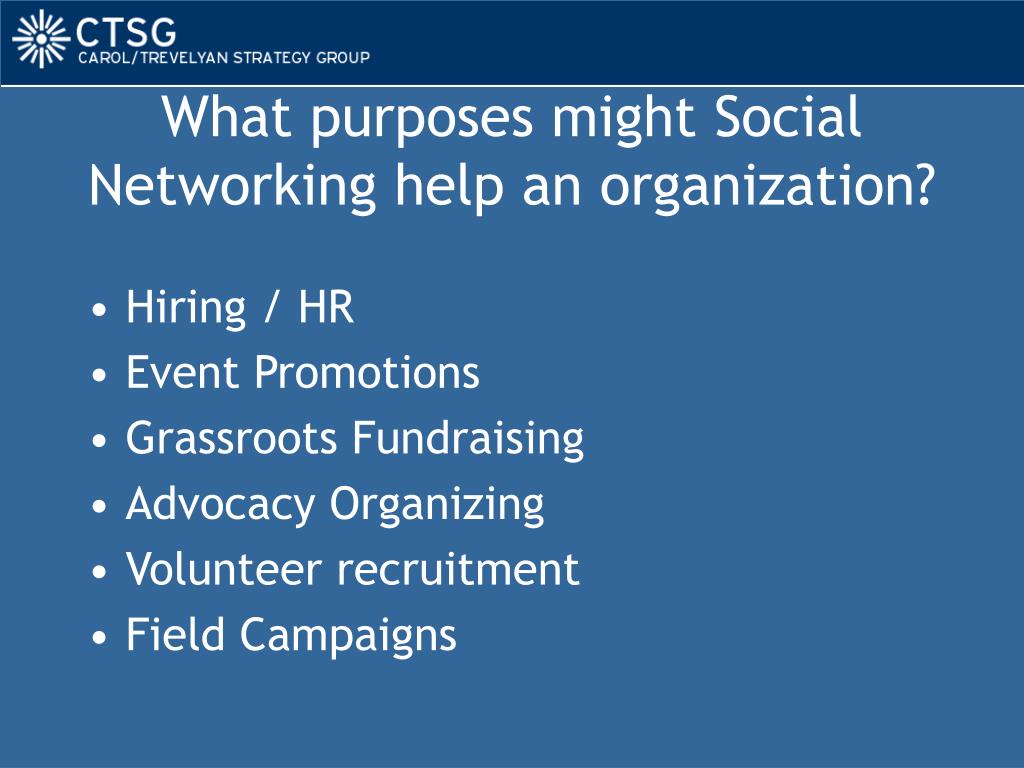 CTSG
CAROL/TREVELYAN STRATEGY GROUP

What purposes might Social Networking help an organization?

• Hiring / HR
• Event Promotions
• Grassroots Fundraising
• Advocacy Organizing
• Volunteer recruitment
• Field Campaigns